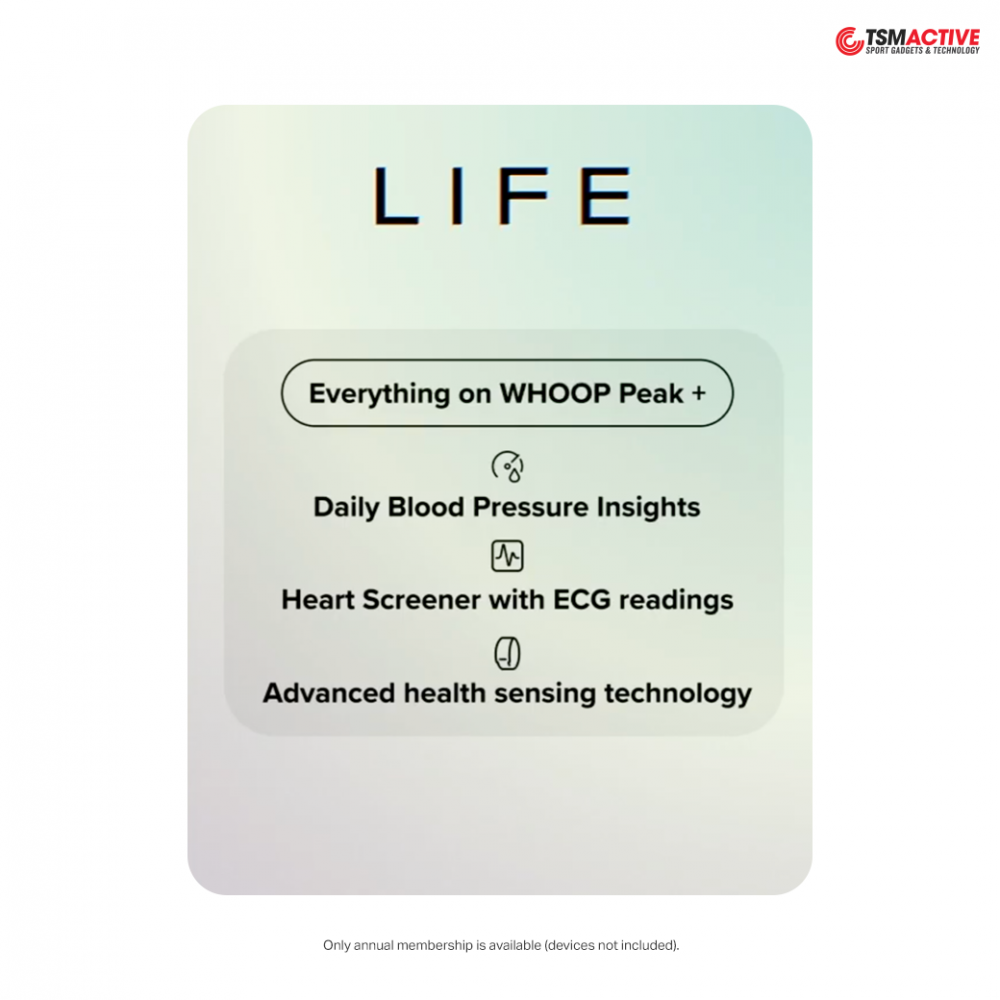 TSMACTIVE
SPORT GADGETS & TECHNOLOGY

LIFE

Everything on WHOOP Peak +

Daily Blood Pressure Insights

Heart Screener with ECG readings

Advanced health sensing technology

Only annual membership is available (devices not included).